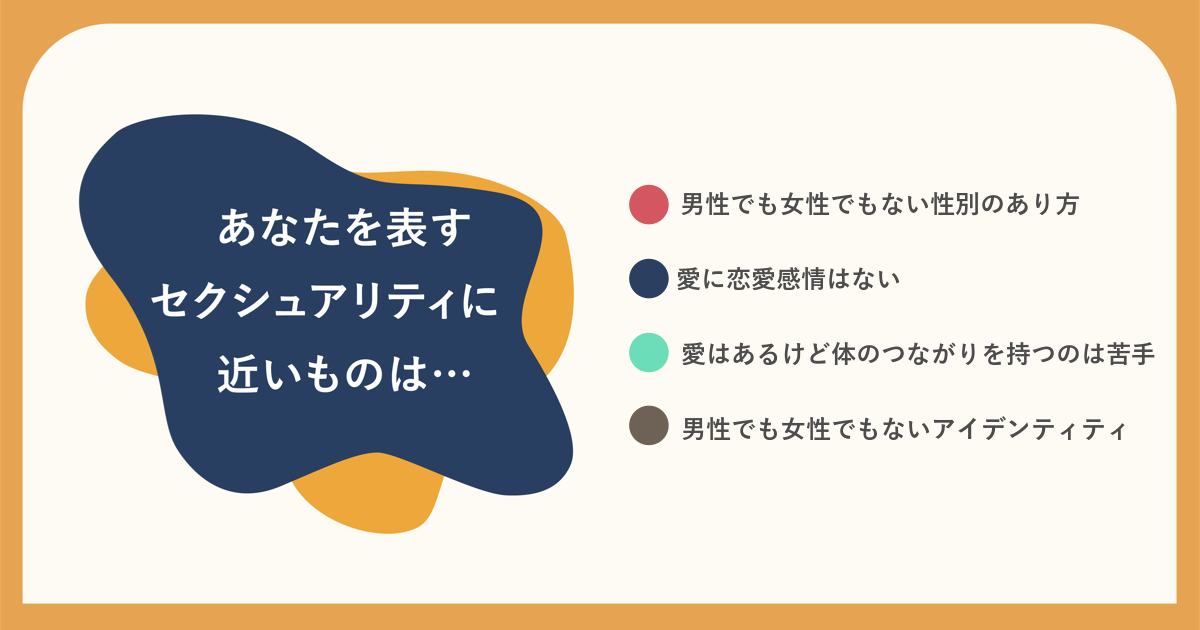 あなたを表す
セクシュアリティに
近いものは…

男性でも女性でもない性別のあり方

愛に恋愛感情はない

愛はあるけど体のつながりを持つのは苦手

男性でも女性でもないアイデンティティ